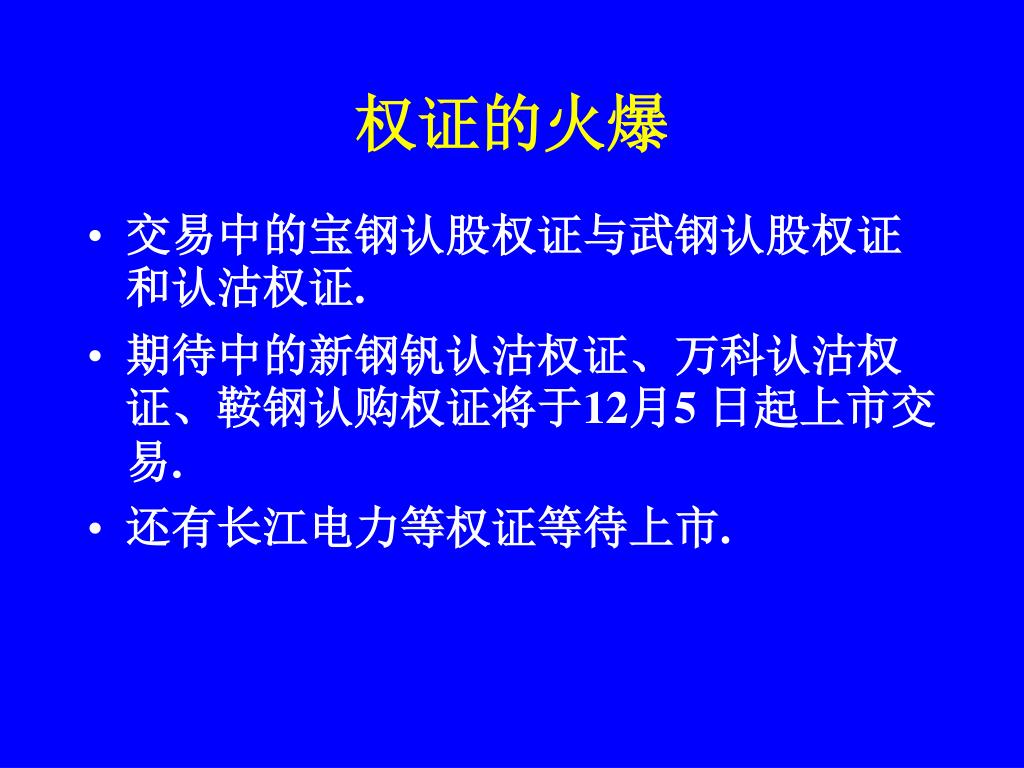 权证的火爆

• 交易中的宝钢认股权证与武钢认股权证和认沽权证.

• 期待中的新钢钒认沽权证、万科认沽权证、鞍钢认购权证将于12月5 日起上市交易.

• 还有长江电力等权证等待上市.